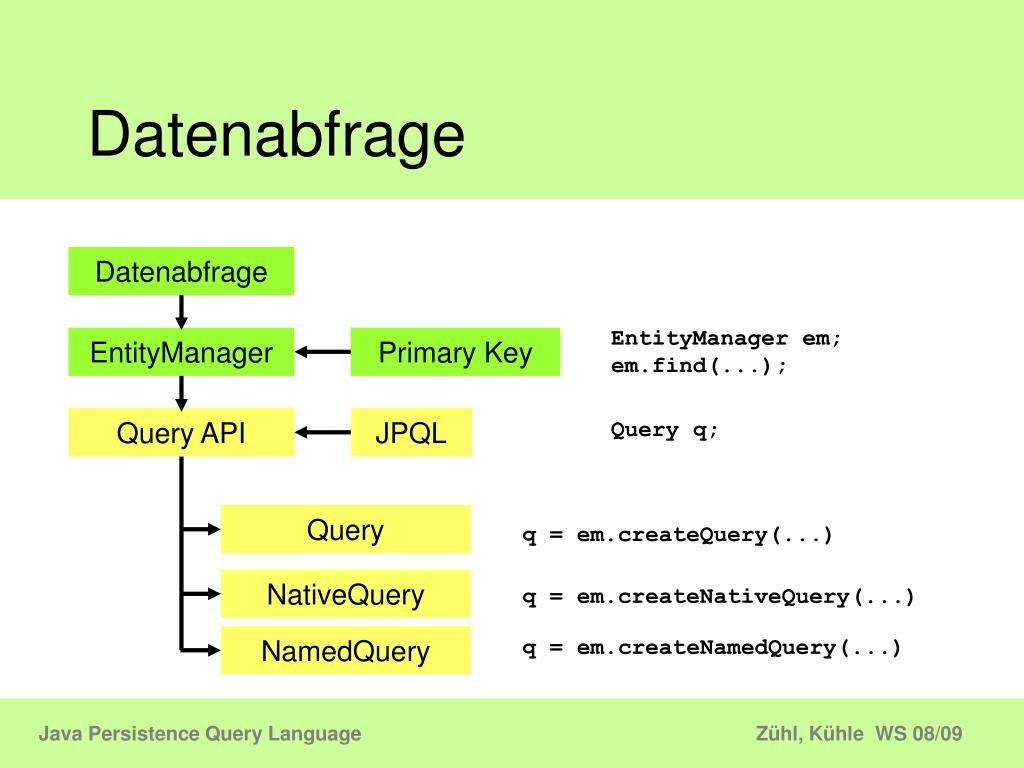 Datenabfrage

Datenabfrage

EntityManager

Primary Key

EntityManager em;
em.find(...);

Query API

JPQL

Query q;

Query

q = em.createQuery(...)

NativeQuery

q = em.createNativeQuery(...)

NamedQuery

q = em.createNamedQuery(...)

Java Persistence Query Language

Zühl, Kühle WS 08/09